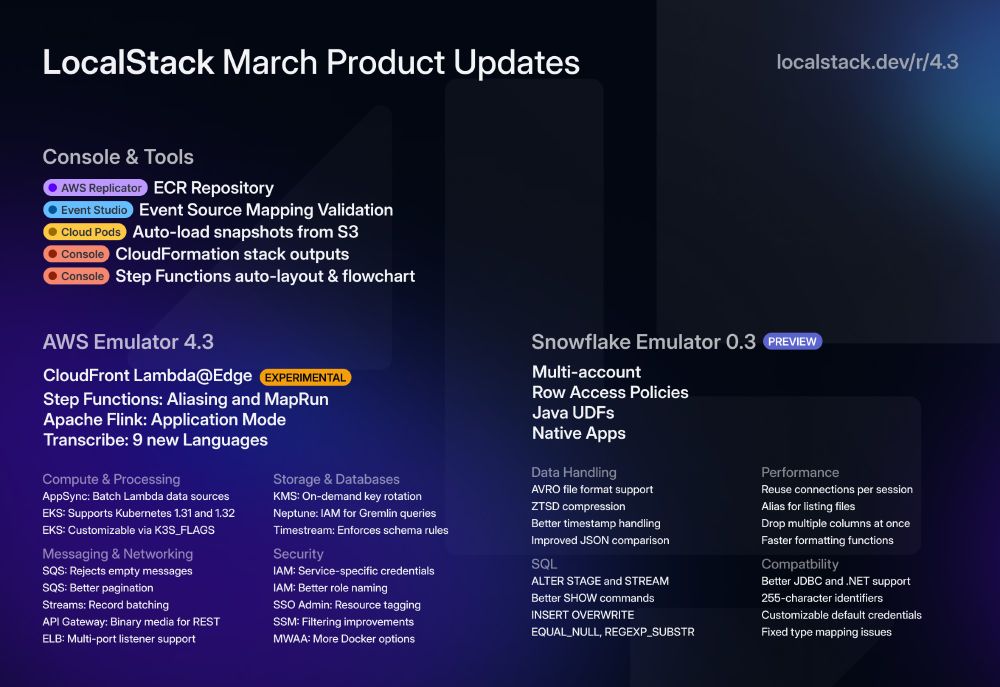 LocalStack March Product Updates

localstack.dev/r/4.3

Console & Tools

AWS Replicator ECR Repository
Event Studio Event Source Mapping Validation
Cloud Pods Auto-load snapshots from S3
Console CloudFormation stack outputs
Console Step Functions auto-layout & flowchart

AWS Emulator 4.3

CloudFront Lambda@Edge EXPERIMENTAL
Step Functions: Aliasing and MapRun
Apache Flink: Application Mode
Transcribe: 9 new Languages

Compute & Processing
AppSync: Batch Lambda data sources
EKS: Supports Kubernetes 1.31 and 1.32
EKS: Customizable via K3S_FLAGS

Messaging & Networking
SQS: Rejects empty messages
SQS: Better pagination
Streams: Record batching
API Gateway: Binary media for REST
ELB: Multi-port listener support

Storage & Databases
KMS: On-demand key rotation
Neptune: IAM for Gremlin queries
Timestream: Enforces schema rules

Security
IAM: Service-specific credentials
IAM: Better role naming
SSO Admin: Resource tagging
SSM: Filtering improvements
MWAA: More Docker options

Snowflake Emulator 0.3 PREVIEW

Multi-account
Row Access Policies
Java UDFs
Native Apps

Data Handling
AVRO file format support
ZTSD compression
Better timestamp handling
Improved JSON comparison

SQL
ALTER STAGE and STREAM
Better SHOW commands
INSERT OVERWRITE
EQUAL_NULL, REGEXP_SUBSTR

Performance
Reuse connections per session
Alias for listing files
Drop multiple columns at once
Faster formatting functions

Compatbility
Better JDBC and .NET support
255-character identifiers
Customizable default credentials
Fixed type mapping issues